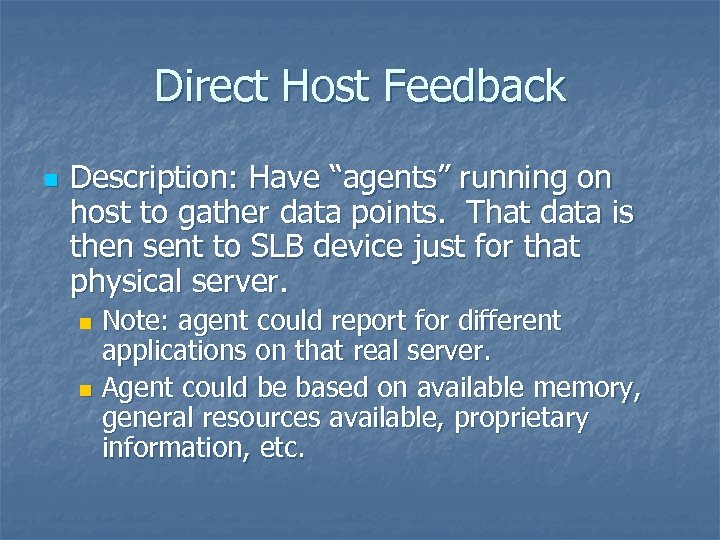 Direct Host Feedback

Description: Have “agents” running on host to gather data points. That data is then sent to SLB device just for that physical server.

Note: agent could report for different applications on that real server.

Agent could be based on available memory, general resources available, proprietary information, etc.